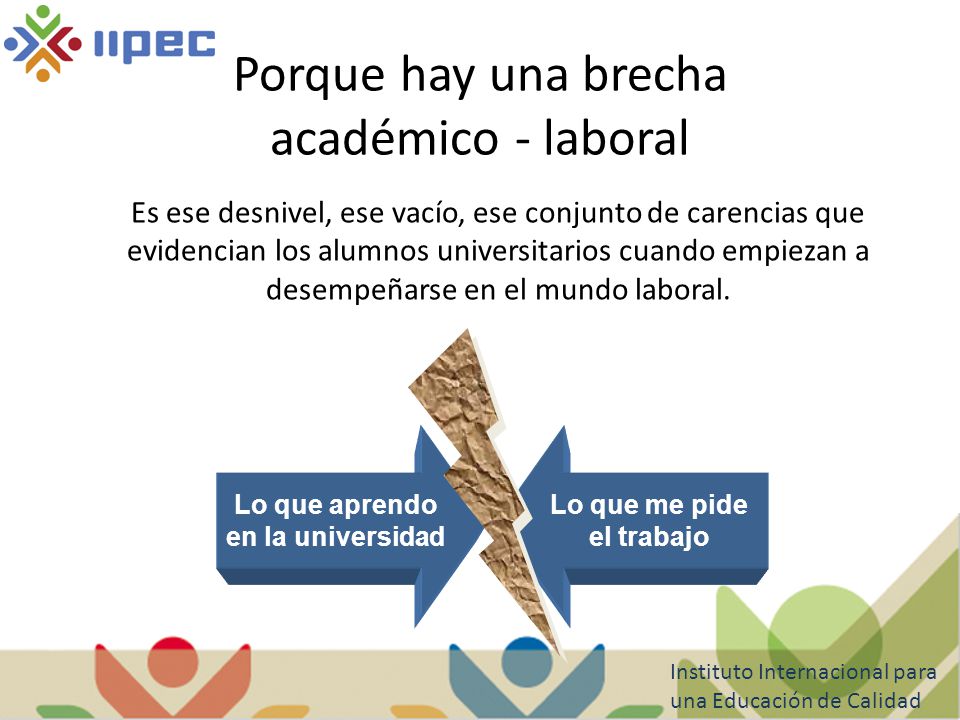 IIPEC

Porque hay una brecha académico - laboral

Es ese desnivel, ese vacío, ese conjunto de carencias que evidencian los alumnos universitarios cuando empiezan a desempeñarse en el mundo laboral.

Lo que aprendo en la universidad

Lo que me pide el trabajo

Instituto Internacional para una Educación de Calidad